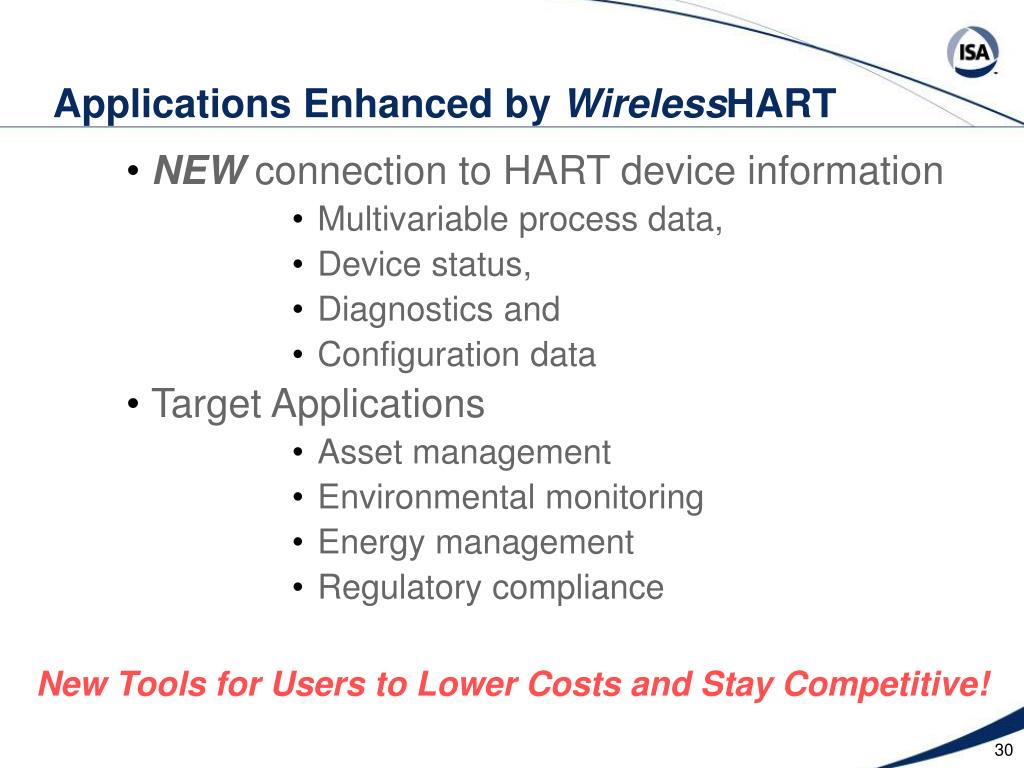 ISA

Applications Enhanced by WirelessHART

• NEW connection to HART device information
  • Multivariable process data,
  • Device status,
  • Diagnostics and
  • Configuration data
• Target Applications
  • Asset management
  • Environmental monitoring
  • Energy management
  • Regulatory compliance

New Tools for Users to Lower Costs and Stay Competitive!

30